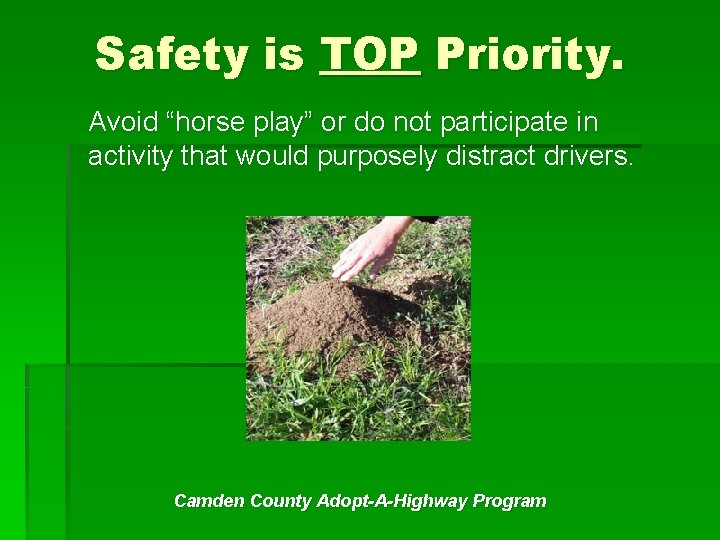 Safety is TOP Priority.

Avoid “horse play” or do not participate in activity that would purposely distract drivers.

Camden County Adopt-A-Highway Program